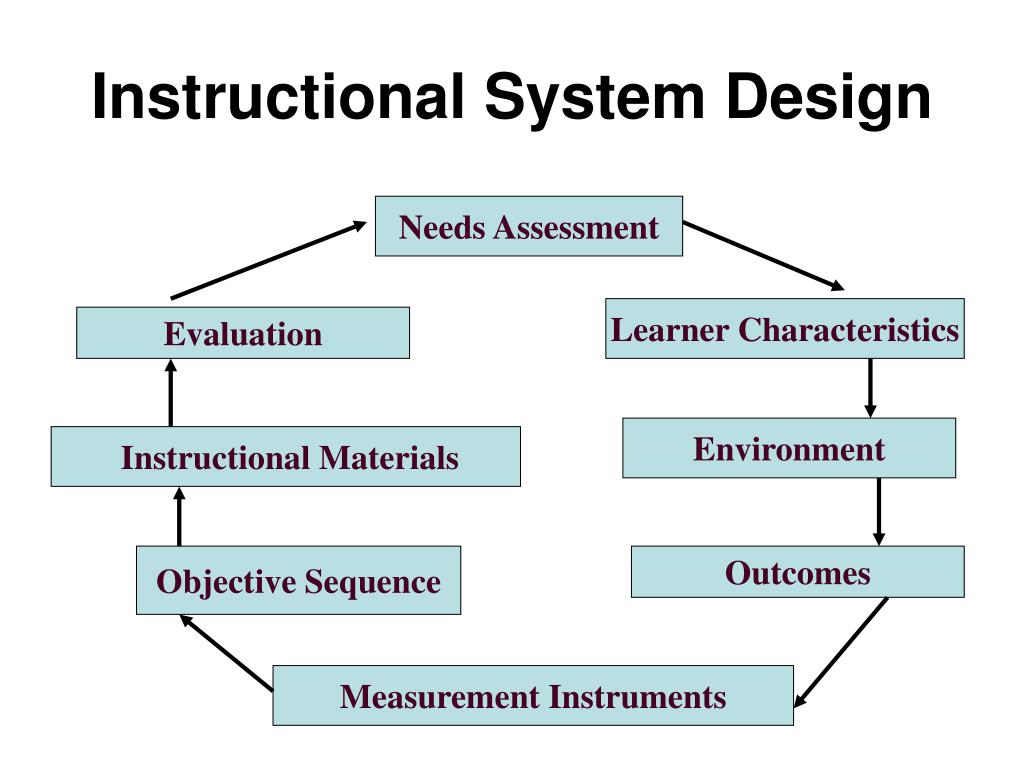 Instructional System Design

Needs Assessment

Learner Characteristics

Environment

Outcomes

Measurement Instruments

Objective Sequence

Instructional Materials

Evaluation